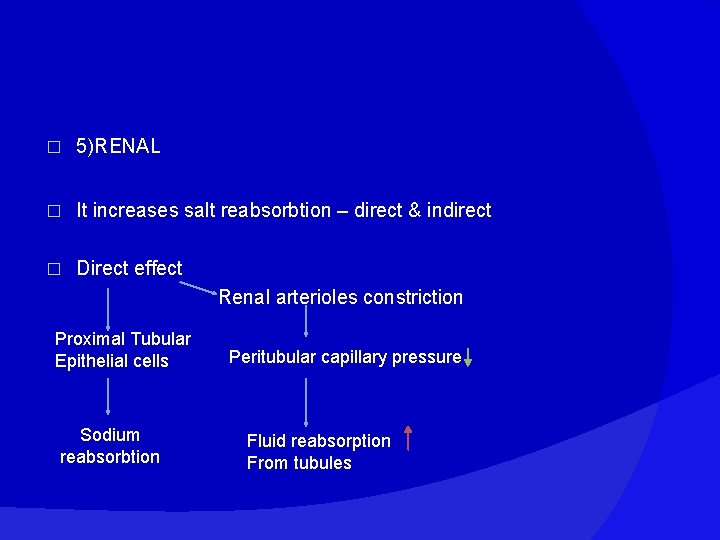 □ 5)RENAL

□ It increases salt reabsorbtion – direct & indirect

□ Direct effect

Renal arterioles constriction

Proximal Tubular Epithelial cells

Peritubular capillary pressure ↓

Sodium reabsorbtion

Fluid reabsorption ↑
From tubules